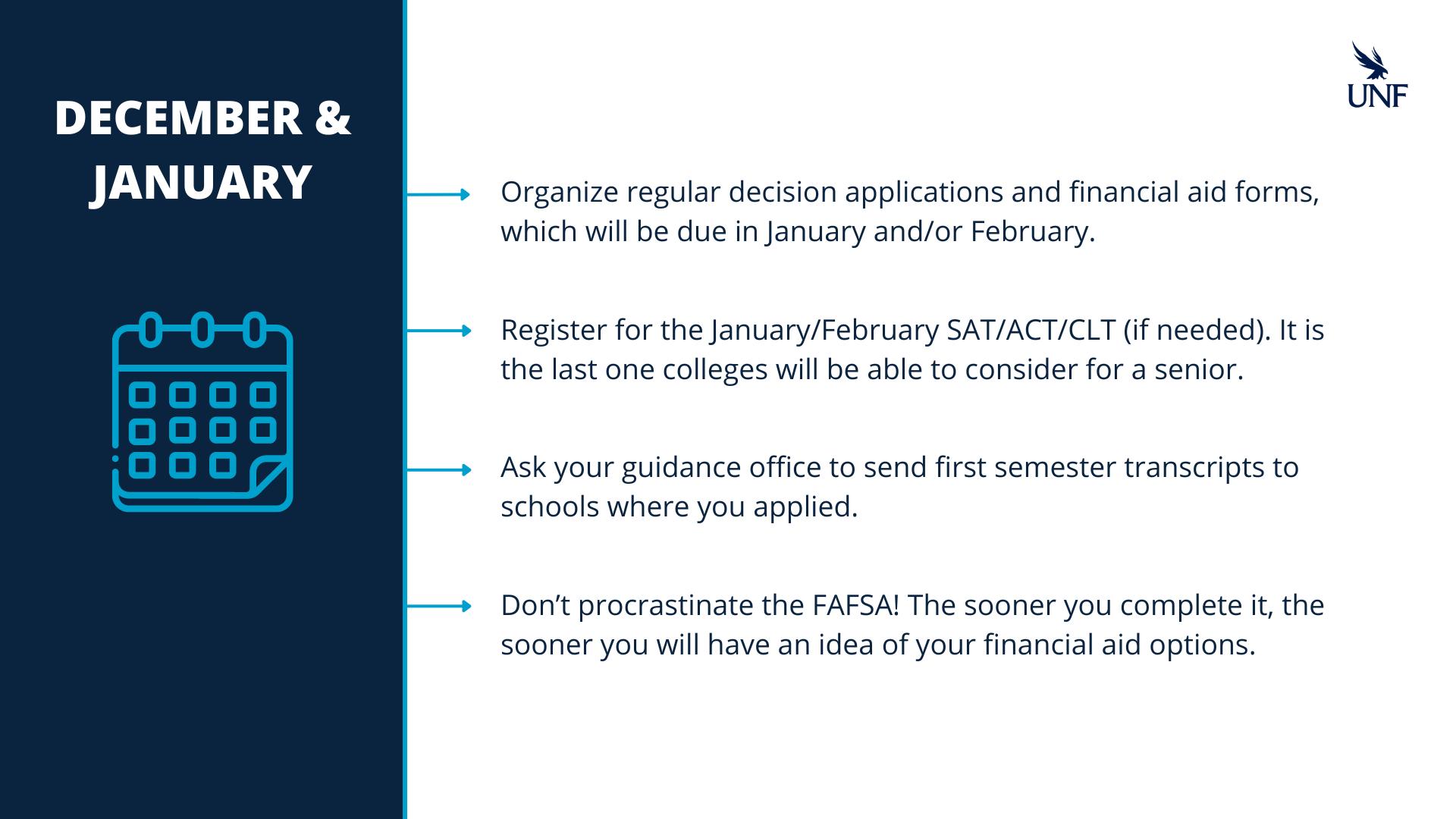 DECEMBER & JANUARY

UNF

Organize regular decision applications and financial aid forms, which will be due in January and/or February.

Register for the January/February SAT/ACT/CLT (if needed). It is the last one colleges will be able to consider for a senior.

Ask your guidance office to send first semester transcripts to schools where you applied.

Don’t procrastinate the FAFSA! The sooner you complete it, the sooner you will have an idea of your financial aid options.